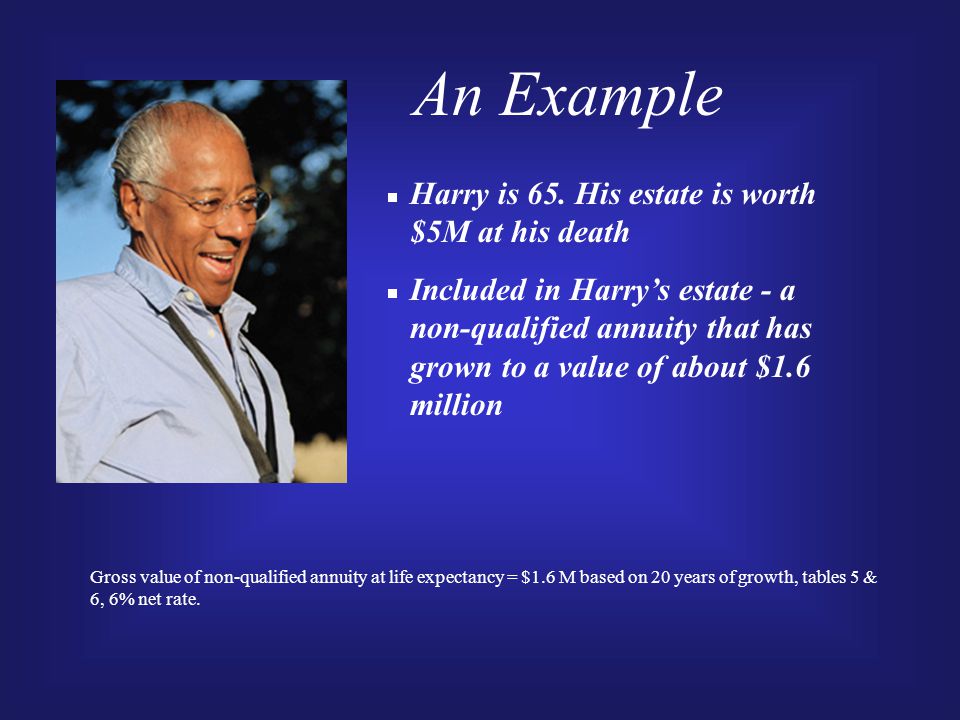 An Example

▪ Harry is 65. His estate is worth \$5M at his death

▪ Included in Harry's estate - a non-qualified annuity that has grown to a value of about \$1.6 million

Gross value of non-qualified annuity at life expectancy = \$1.6 M based on 20 years of growth, tables 5 & 6, 6% net rate.